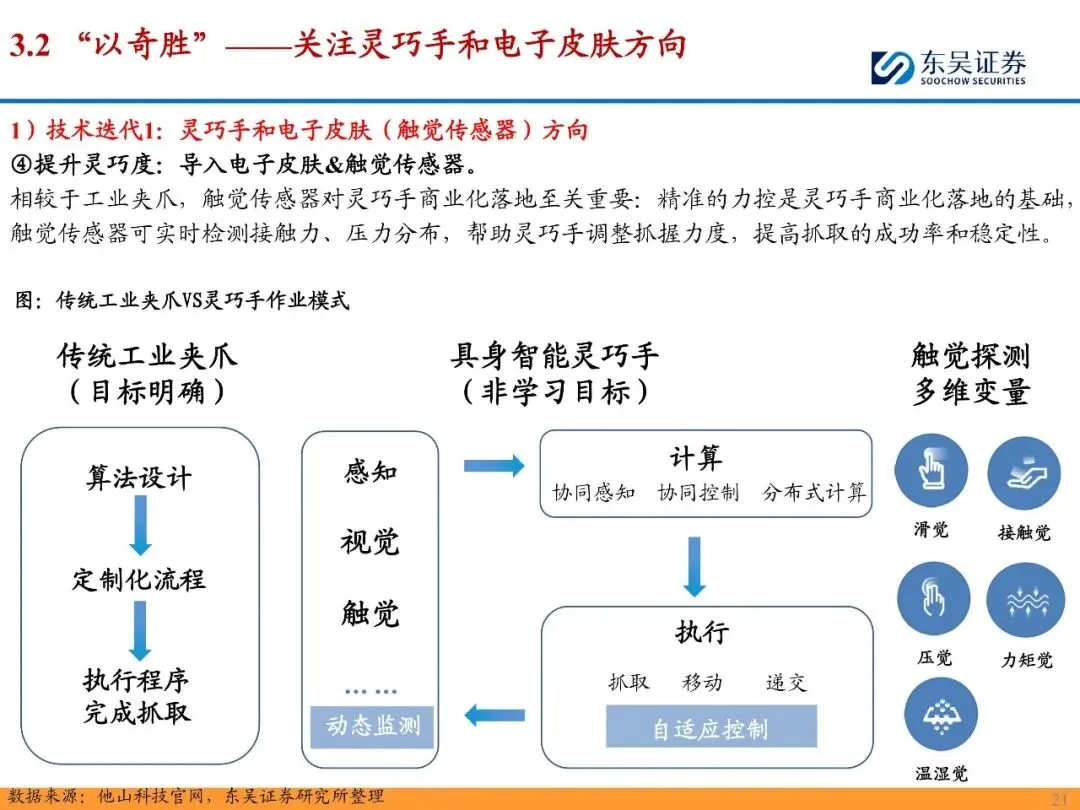 3.2 “以奇胜”——关注灵巧手和电子皮肤方向

东吴证券
SOOCHOW SECURITIES

1）技术迭代1：灵巧手和电子皮肤（触觉传感器）方向

④提升灵巧度：导入电子皮肤&触觉传感器。

相较于工业夹爪，触觉传感器对灵巧手商业化落地至关重要：精准的力控是灵巧手商业化落地的基础，触觉传感器可实时检测接触力、压力分布，帮助灵巧手调整抓握力度，提高抓取的成功率和稳定性。

图：传统工业夹爪VS灵巧手作业模式

传统工业夹爪
（目标明确）

算法设计

定制化流程

执行程序
完成抓取

具身智能灵巧手
（非学习目标）

感知

视觉

触觉

……

动态监测

计算

协同感知 协同控制 分布式计算

执行

抓取 移动 递交

自适应控制

触觉探测
多维变量

滑觉

接触觉

压觉

力矩觉

温湿觉

数据来源：他山科技官网，东吴证券研究所整理

21